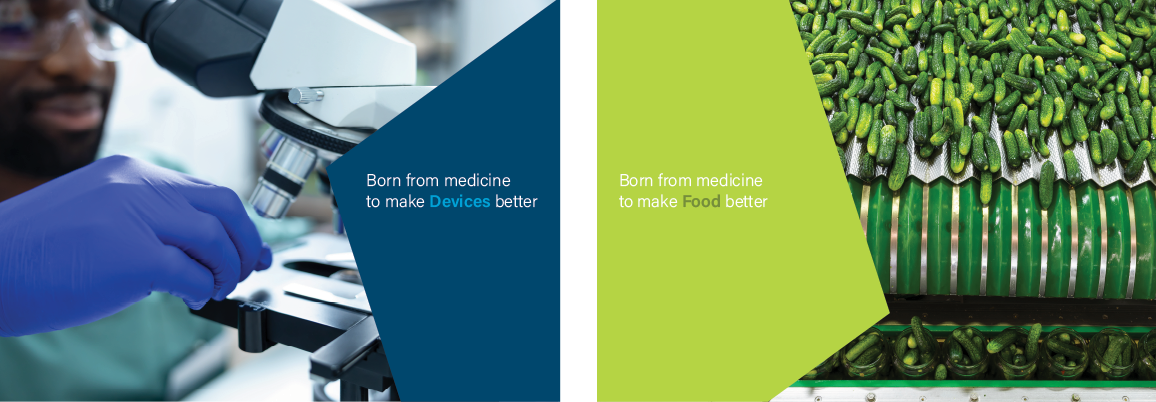 Born from medicine to make Devices better

Born from medicine to make Food better